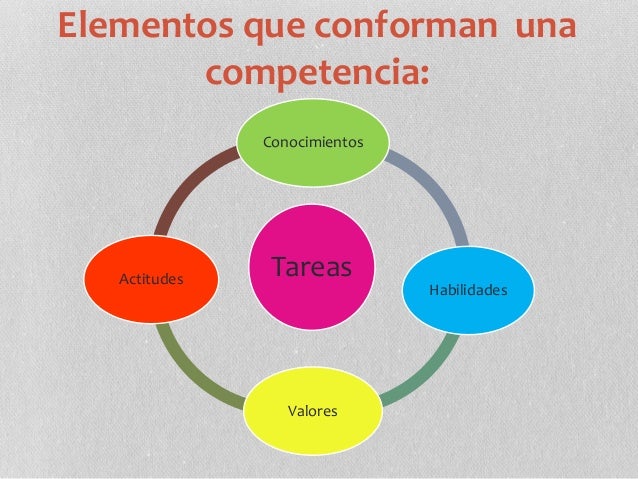 Elementos que conforman una competencia:

Conocimientos

Actitudes

Tareas

Habilidades

Valores